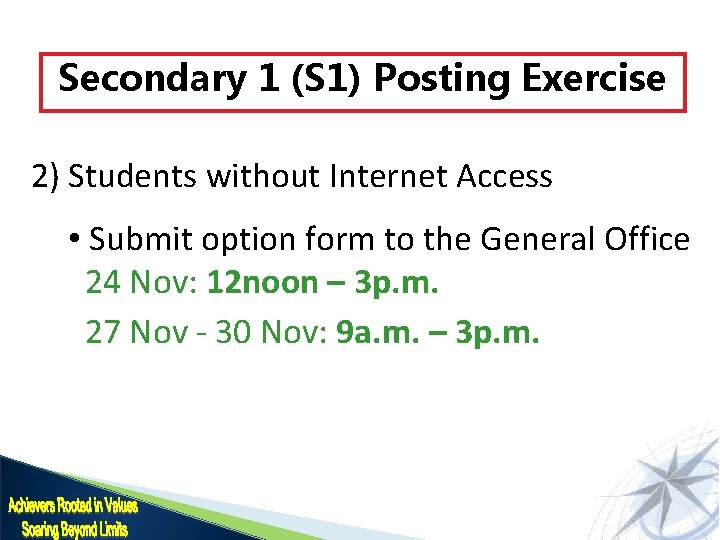 Secondary 1 (S1) Posting Exercise

2) Students without Internet Access

• Submit option form to the General Office
24 Nov: 12noon – 3p.m.
27 Nov - 30 Nov: 9a.m. – 3p.m.

Achievers Rooted in Values
Soaring Beyond Limits